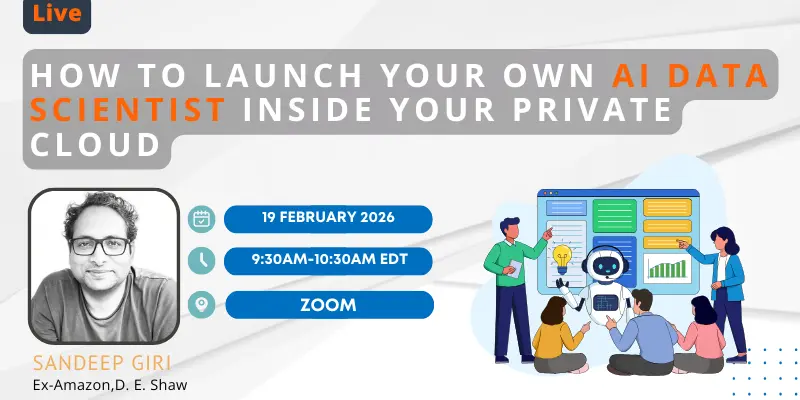 Live

HOW TO LAUNCH YOUR OWN AI DATA SCIENTIST INSIDE YOUR PRIVATE CLOUD

19 FEBRUARY 2026

9:30AM-10:30AM EDT

ZOOM

SANDEEP GIRI
Ex-Amazon,D. E. Shaw